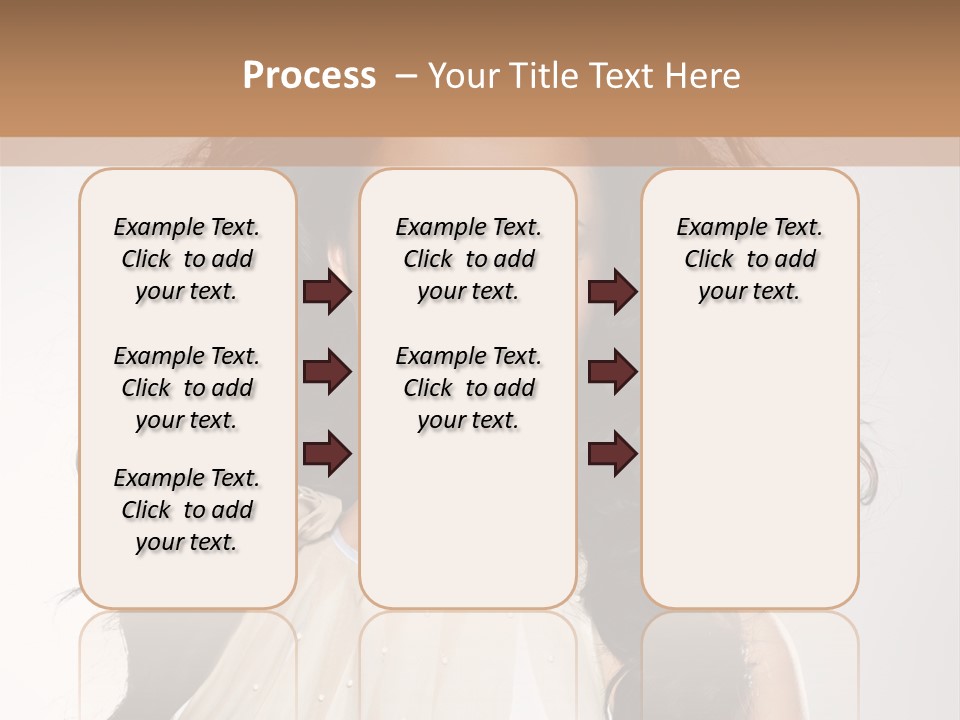 Process – Your Title Text Here

Example Text. Click to add your text.

Example Text. Click to add your text.

Example Text. Click to add your text.

Example Text. Click to add your text.

Example Text. Click to add your text.

Example Text. Click to add your text.